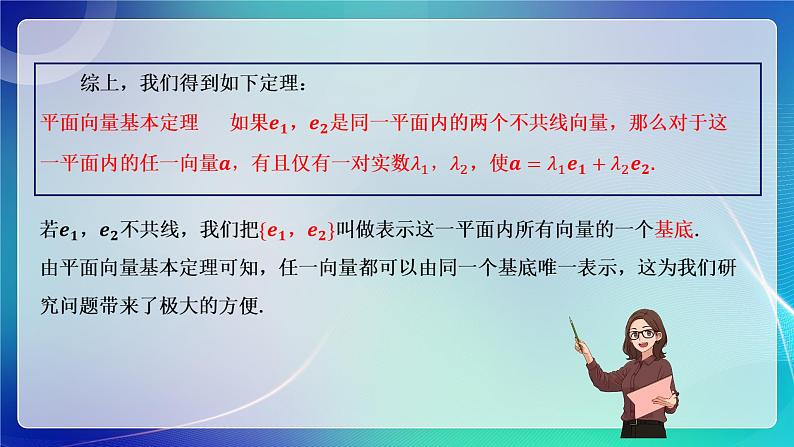 综上，我们得到如下定理：

平面向量基本定理　如果$\boldsymbol{e_1}$，$\boldsymbol{e_2}$是同一平面内的两个不共线向量，那么对于这一平面内的任一向量$\boldsymbol{a}$，有且仅有一对实数$\lambda_1$，$\lambda_2$，使$\boldsymbol{a}=\lambda_1\boldsymbol{e_1}+\lambda_2\boldsymbol{e_2}$.

若$\boldsymbol{e_1}$，$\boldsymbol{e_2}$不共线，我们把$\{\boldsymbol{e_1}，\boldsymbol{e_2}\}$叫做表示这一平面内所有向量的一个基底.

由平面向量基本定理可知，任一向量都可以由同一个基底唯一表示，这为我们研究问题带来了极大的方便.